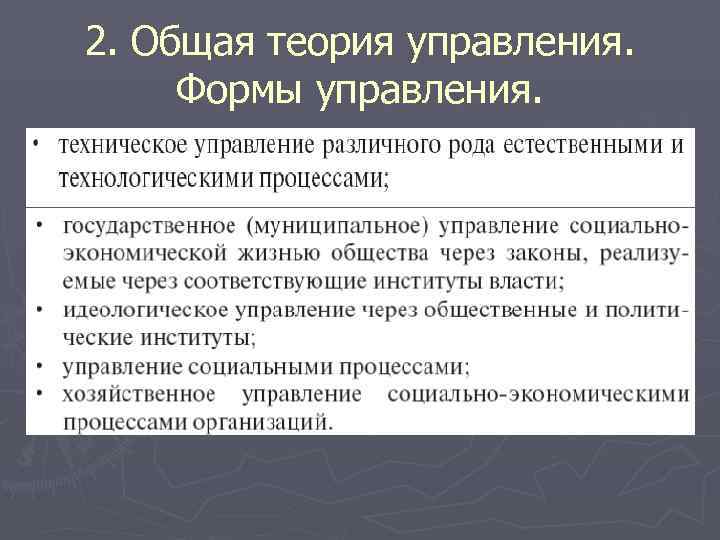 2. Общая теория управления. Формы управления.

• техническое управление различного рода естественными и технологическими процессами;

• государственное (муниципальное) управление социально-экономической жизнью общества через законы, реализуемые через соответствующие институты власти;
• идеологическое управление через общественные и политические институты;
• управление социальными процессами;
• хозяйственное управление социально-экономическими процессами организаций.